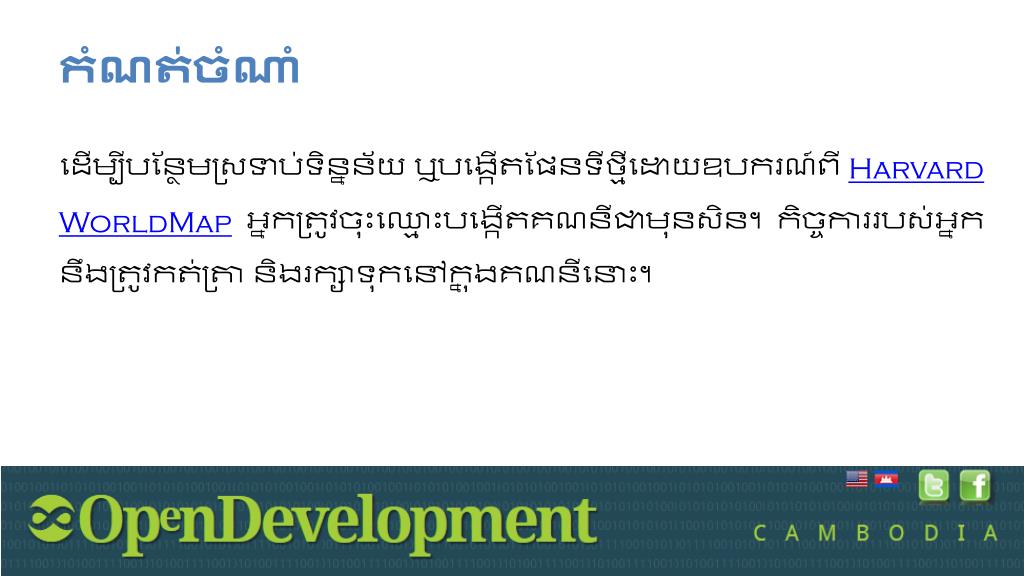 កំណត់ចំណាំ

ដើម្បីបន្ថែមស្រទាប់ទិន្នន័យ ឬបង្កើតផែនទីថ្មីដោយឧបករណ៍ពី Harvard WorldMap អ្នកត្រូវចុះឈ្មោះបង្កើតគណនីជាមុនសិន។ កិច្ចការរបស់អ្នកនឹងត្រូវកត់ត្រា និងរក្សាទុកនៅក្នុងគណនីនោះ។

OpenDevelopment
CAMBODIA